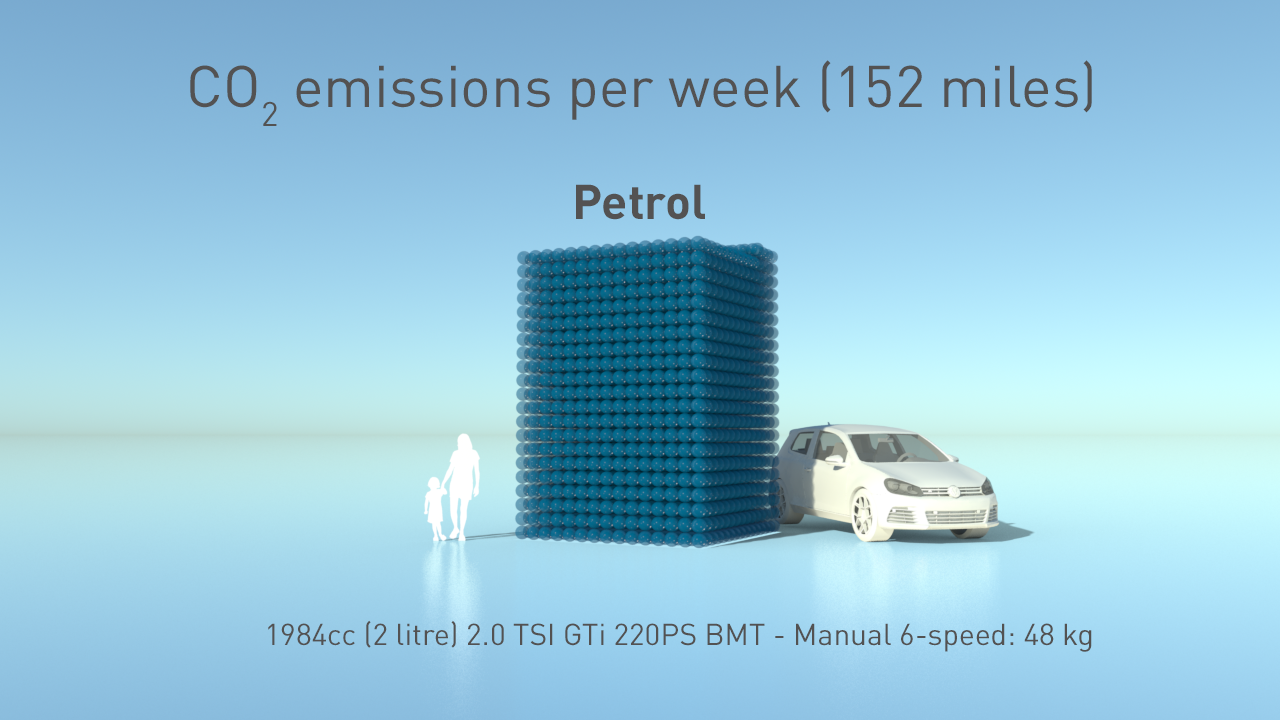 $CO_2$ emissions per week (152 miles)

Petrol

1984cc (2 litre) 2.0 TSI GTi 220PS BMT - Manual 6-speed: 48 kg